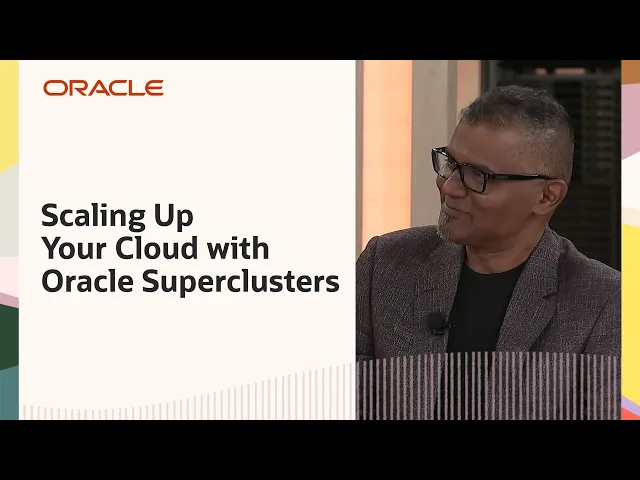 ORACLE

Scaling Up Your Cloud with Oracle Superclusters